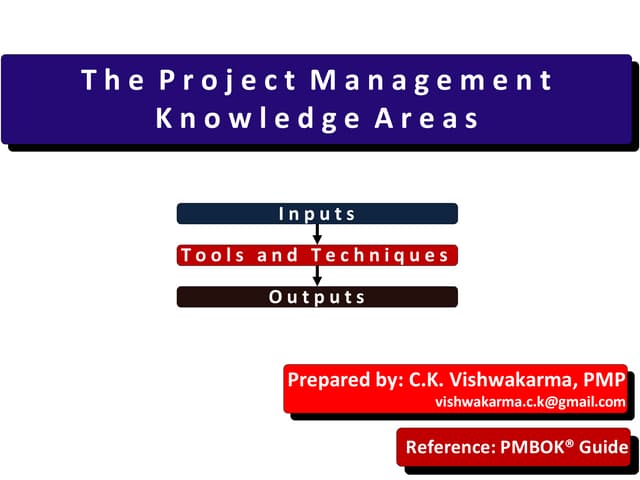 The Project Management Knowledge Areas

Inputs

Tools and Techniques

Outputs

Prepared by: C.K. Vishwakarma, PMP
vishwakarma.c.k@gmail.com

Reference: PMBOK® Guide